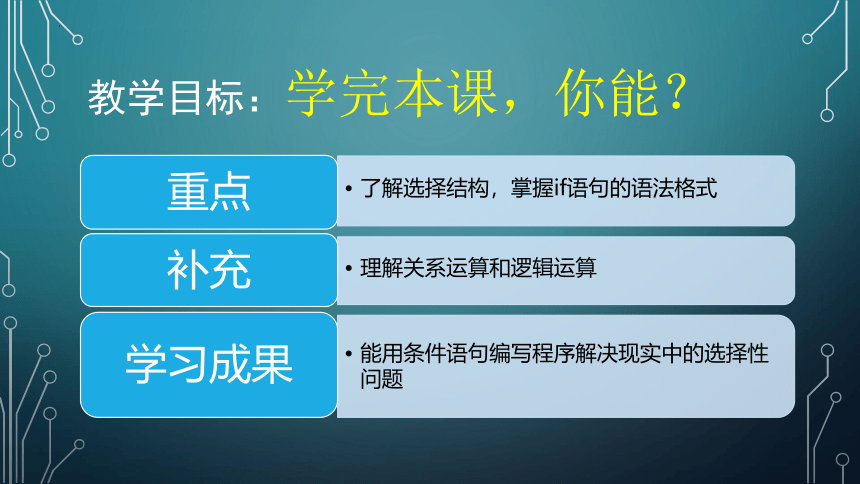 教学目标：学完本课，你能？

重点

• 了解选择结构，掌握if语句的语法格式

补充

• 理解关系运算和逻辑运算

学习成果

• 能用条件语句编写程序解决现实中的选择性问题